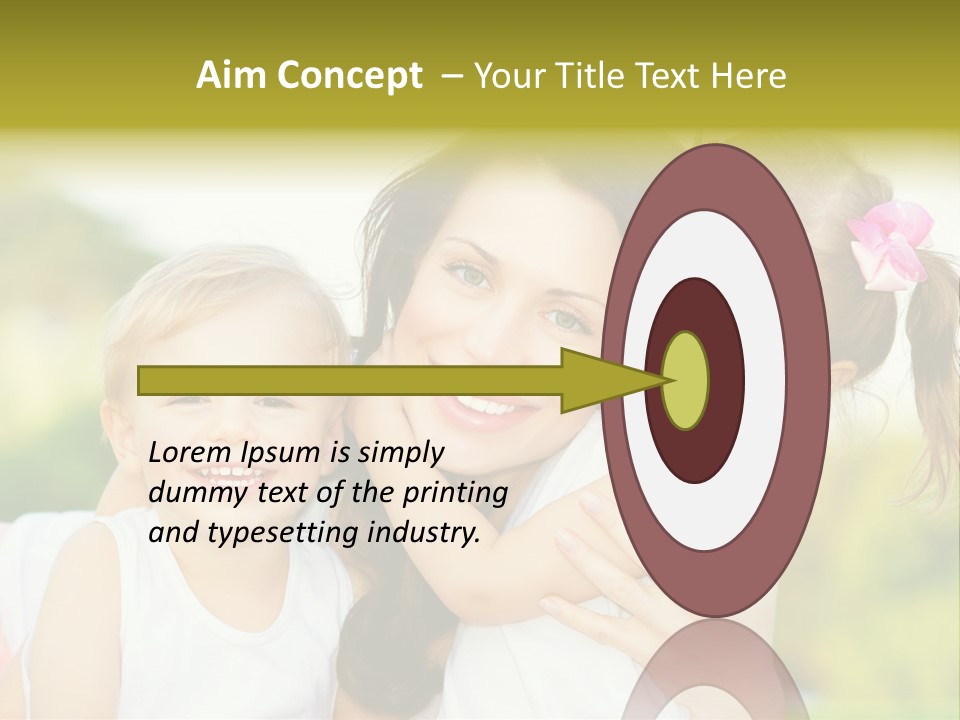 Aim Concept – Your Title Text Here

Lorem Ipsum is simply dummy text of the printing and typesetting industry.